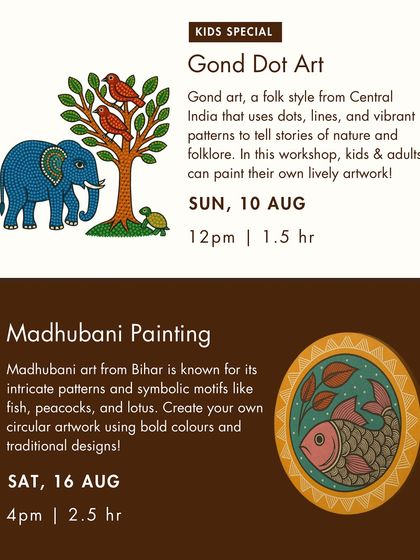 KIDS SPECIAL

Gond Dot Art

Gond art, a folk style from Central India that uses dots, lines, and vibrant patterns to tell stories of nature and folklore. In this workshop, kids & adults can paint their own lively artwork!

SUN, 10 AUG

12pm | 1.5 hr

Madhubani Painting

Madhubani art from Bihar is known for its intricate patterns and symbolic motifs like fish, peacocks, and lotus. Create your own circular artwork using bold colours and traditional designs!

SAT, 16 AUG

4pm | 2.5 hr